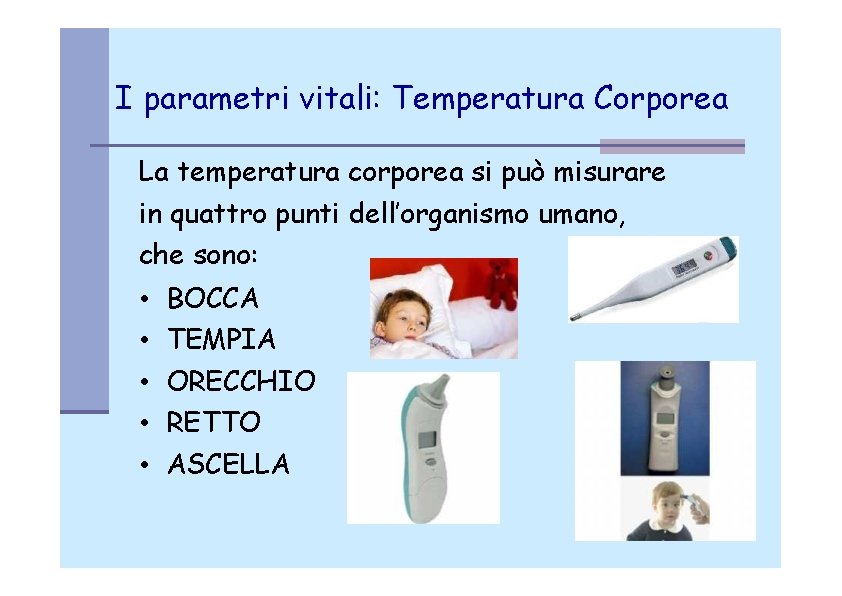 I parametri vitali: Temperatura Corporea

La temperatura corporea si può misurare in quattro punti dell'organismo umano, che sono:

• BOCCA
• TEMPIA
• ORECCHIO
• RETTO
• ASCELLA